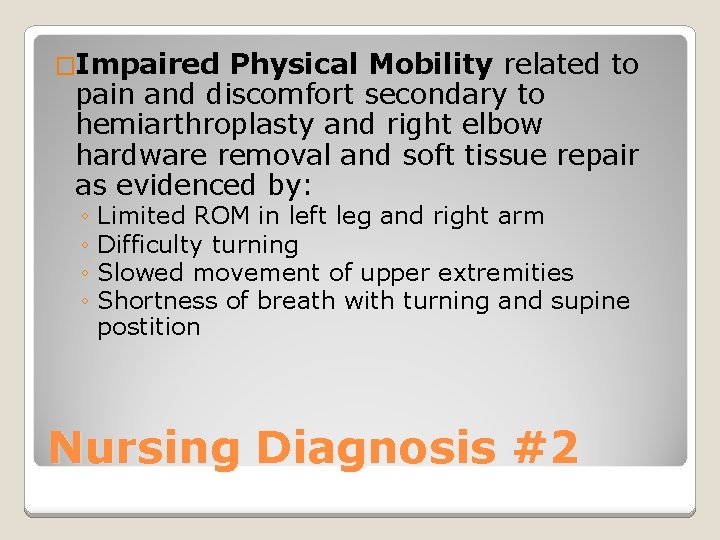 □Impaired Physical Mobility related to pain and discomfort secondary to hemiarthroplasty and right elbow hardware removal and soft tissue repair as evidenced by:

◦ Limited ROM in left leg and right arm
◦ Difficulty turning
◦ Slowed movement of upper extremities
◦ Shortness of breath with turning and supine postition

Nursing Diagnosis #2